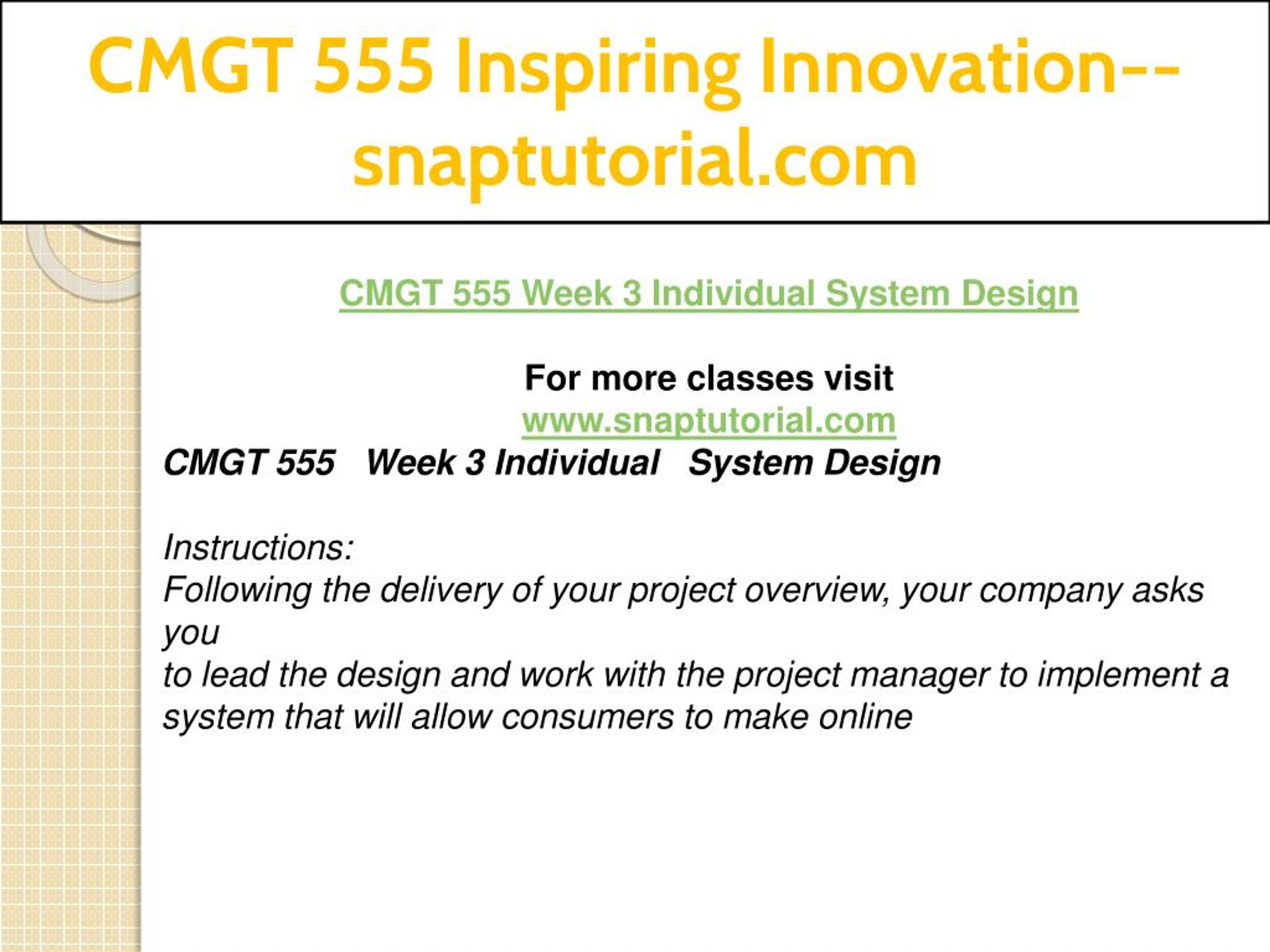 CMGT 555 Inspiring Innovation--snaptutorial.com

CMGT 555 Week 3 Individual System Design

For more classes visit
www.snaptutorial.com

CMGT 555 Week 3 Individual System Design

Instructions:
Following the delivery of your project overview, your company asks you
to lead the design and work with the project manager to implement a system that will allow consumers to make online